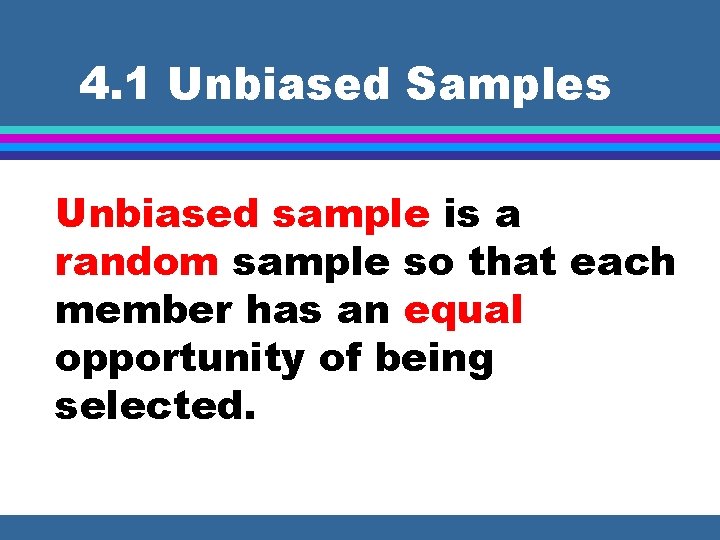 4.1 Unbiased Samples

Unbiased sample is a random sample so that each member has an equal opportunity of being selected.